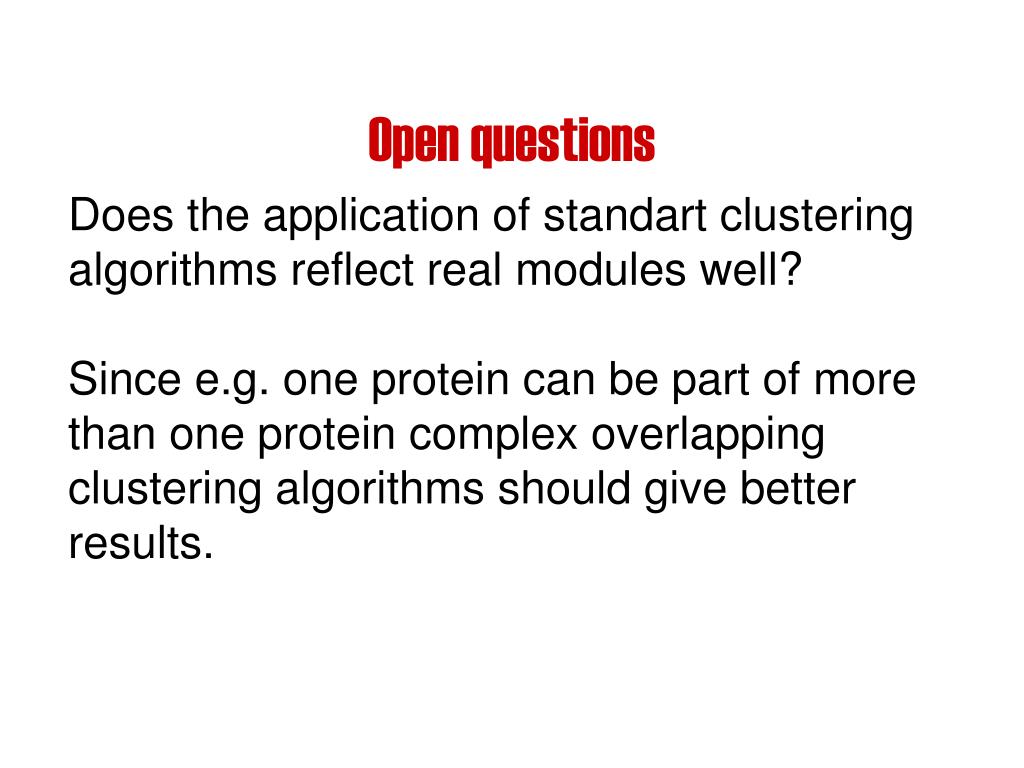 Open questions

Does the application of standart clustering algorithms reflect real modules well?

Since e.g. one protein can be part of more than one protein complex overlapping clustering algorithms should give better results.